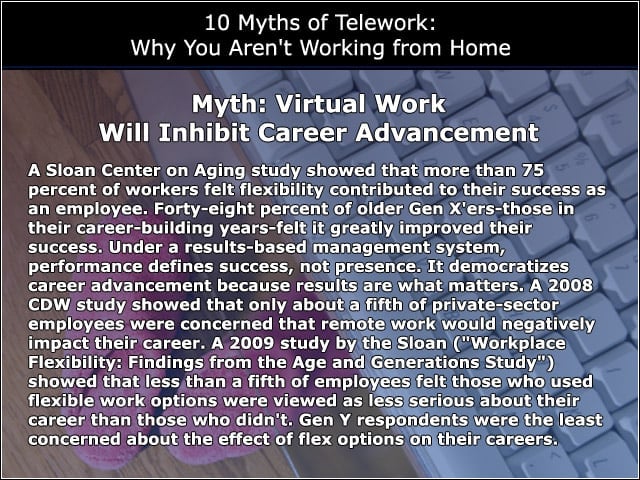 10 Myths of Telework:
Why You Aren't Working from Home

Myth: Virtual Work
Will Inhibit Career Advancement

A Sloan Center on Aging study showed that more than 75 percent of workers felt flexibility contributed to their success as an employee. Forty-eight percent of older Gen X'ers-those in their career-building years-felt it greatly improved their success. Under a results-based management system, performance defines success, not presence. It democratizes career advancement because results are what matters. A 2008 CDW study showed that only about a fifth of private-sector employees were concerned that remote work would negatively impact their career. A 2009 study by the Sloan ("Workplace Flexibility: Findings from the Age and Generations Study") showed that less than a fifth of employees felt those who used flexible work options were viewed as less serious about their career than those who didn't. Gen Y respondents were the least concerned about the effect of flex options on their careers.